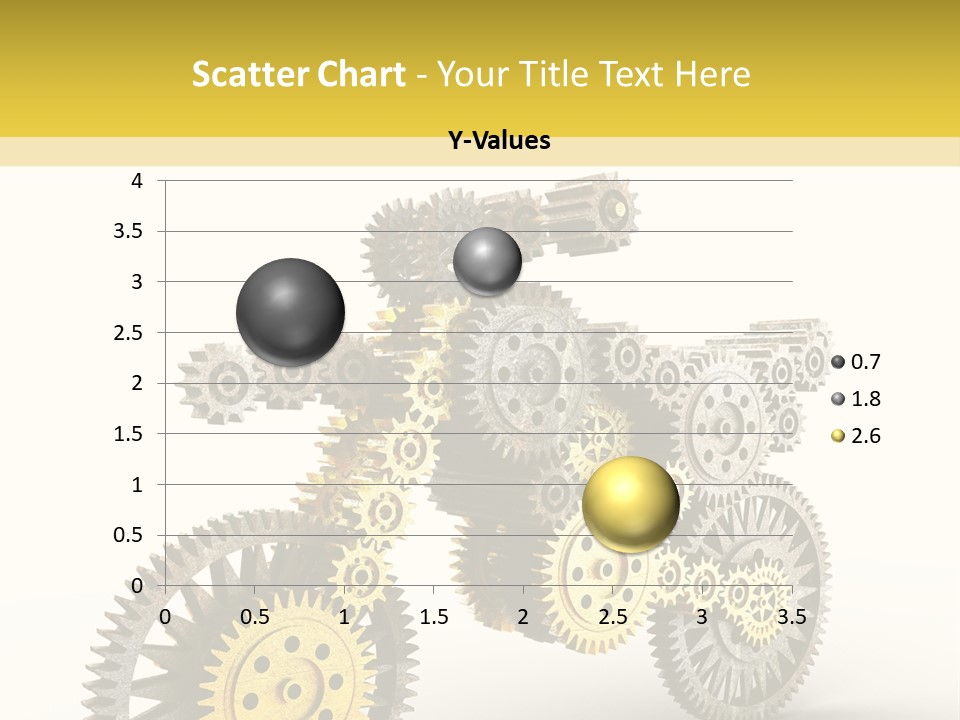 Scatter Chart - Your Title Text Here

Y-Values

4
3.5
3
2.5
2
1.5
1
0.5
0

0 0.5 1 1.5 2 2.5 3 3.5

0.7
1.8
2.6